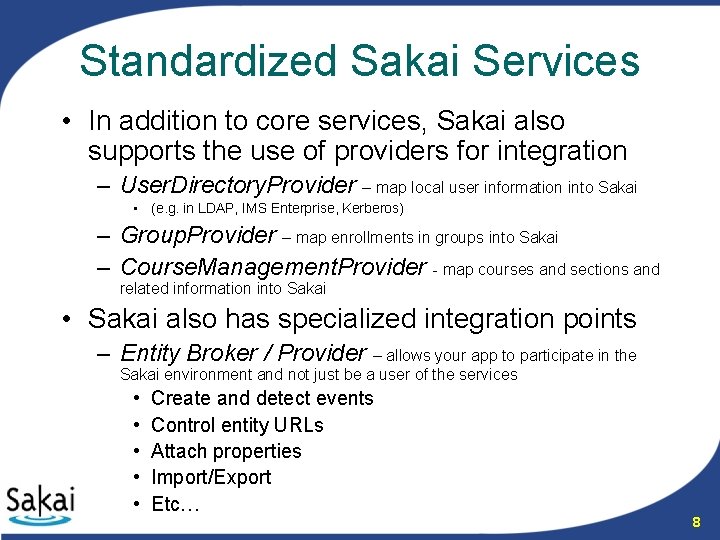 Standardized Sakai Services

• In addition to core services, Sakai also supports the use of providers for integration

– UserDirectoryProvider – map local user information into Sakai

• (e.g. in LDAP, IMS Enterprise, Kerberos)

– GroupProvider – map enrollments in groups into Sakai

– CourseManagementProvider - map courses and sections and related information into Sakai

• Sakai also has specialized integration points

– Entity Broker / Provider – allows your app to participate in the Sakai environment and not just be a user of the services

• Create and detect events
• Control entity URLs
• Attach properties
• Import/Export
• Etc…

Sakai

8